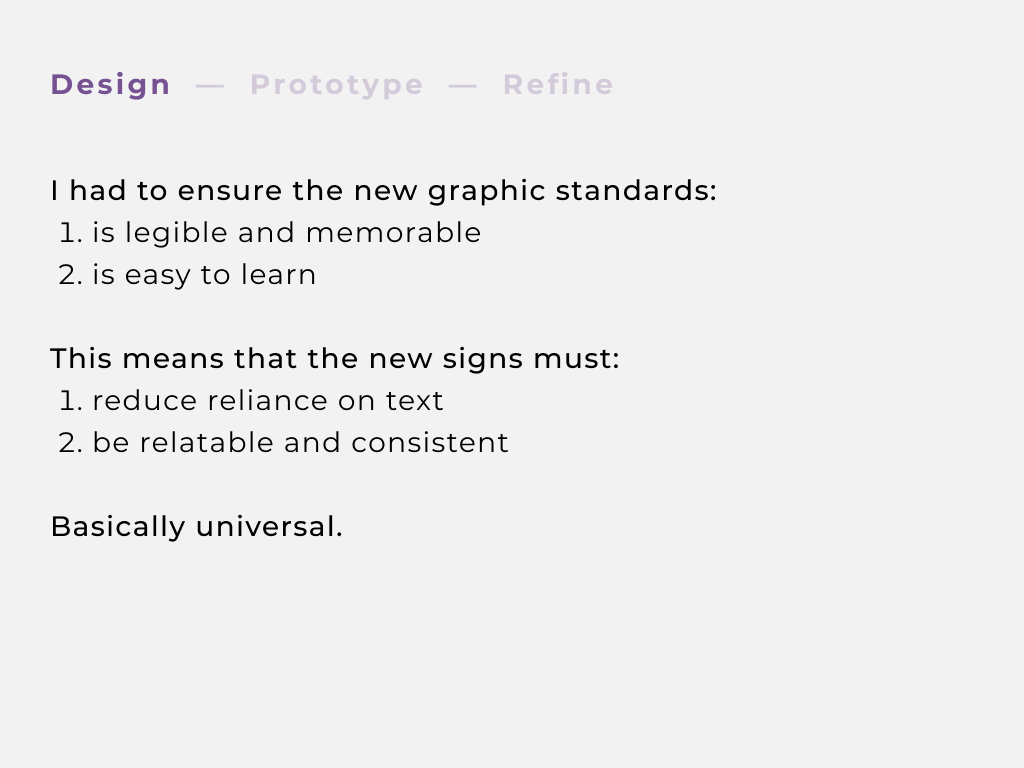 Design — Prototype — Refine

I had to ensure the new graphic standards:
1. is legible and memorable
2. is easy to learn

This means that the new signs must:
1. reduce reliance on text
2. be relatable and consistent

Basically universal.